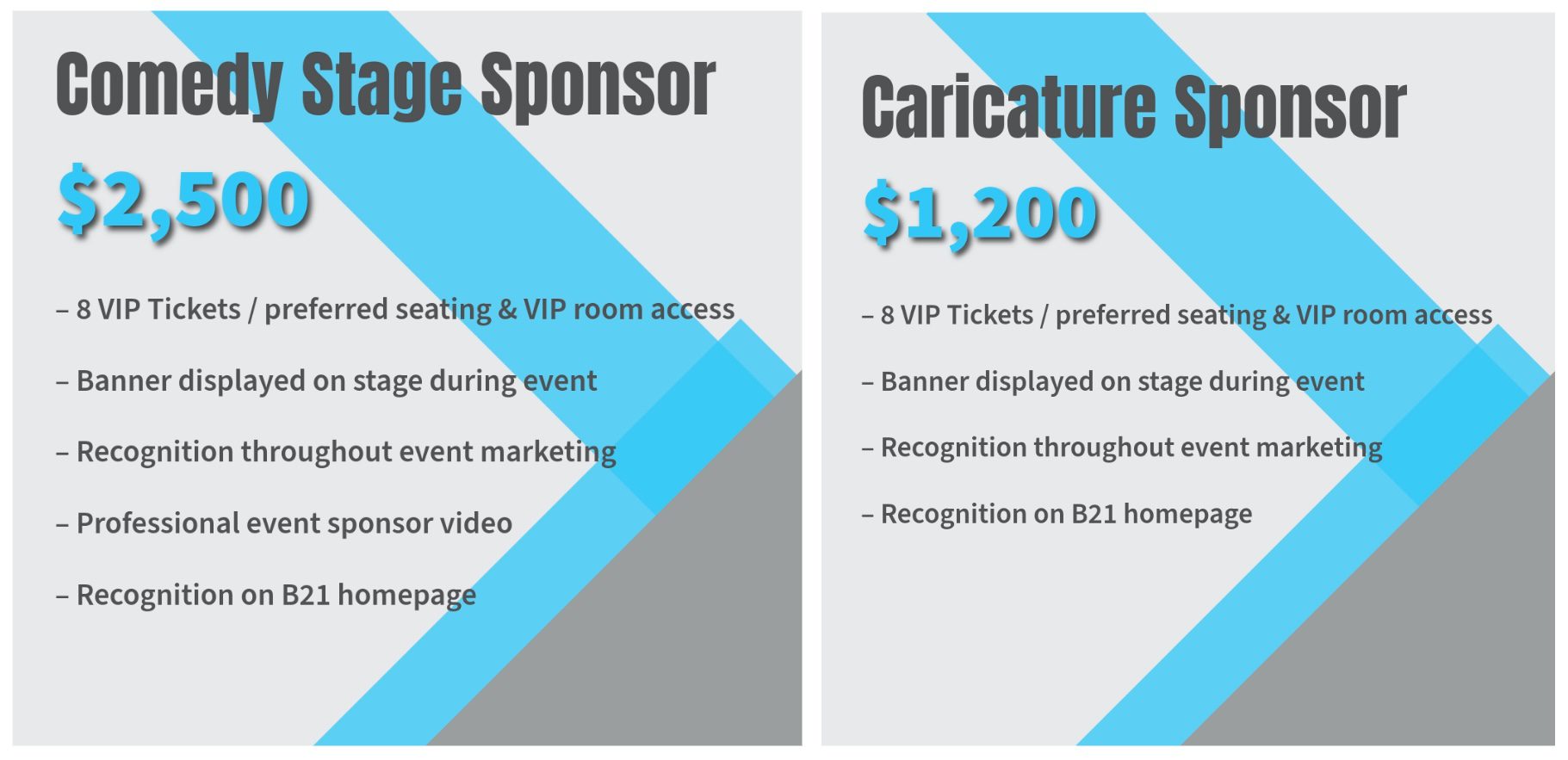 Comedy Stage Sponsor

$2,500

– 8 VIP Tickets / preferred seating & VIP room access

– Banner displayed on stage during event

– Recognition throughout event marketing

– Professional event sponsor video

– Recognition on B21 homepage

Caricature Sponsor

$1,200

– 8 VIP Tickets / preferred seating & VIP room access

– Banner displayed on stage during event

– Recognition throughout event marketing

– Recognition on B21 homepage